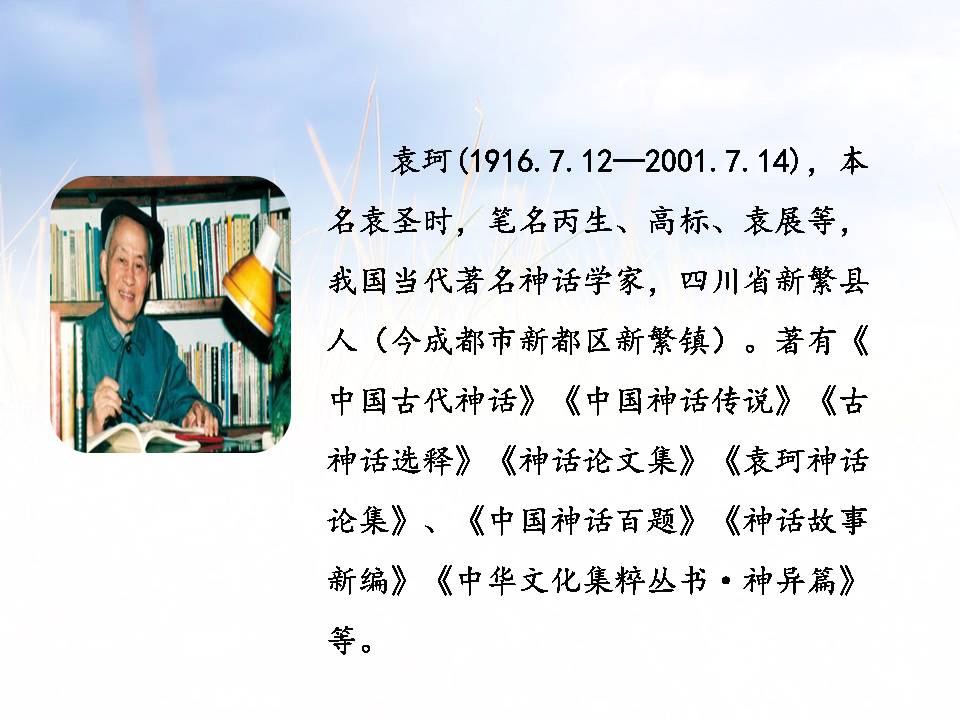 袁珂(1916.7.12—2001.7.14)，本名袁圣时，笔名丙生、高标、袁展等，我国当代著名神话学家，四川省新繁县人（今成都市新都区新繁镇）。著有《中国古代神话》《中国神话传说》《古神话选释》《神话论文集》《袁珂神话论集》、《中国神话百题》《神话故事新编》《中华文化集粹丛书·神异篇》等。